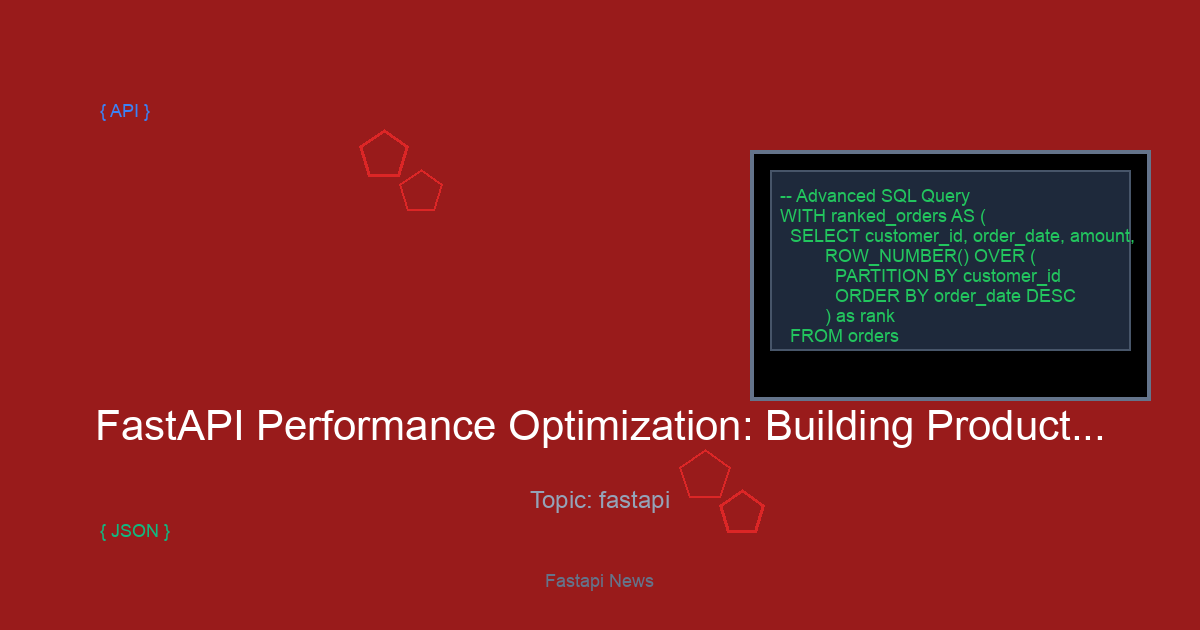 { API }

-- Advanced SQL Query
WITH ranked_orders AS (
SELECT customer_id, order_date, amount,
ROW_NUMBER() OVER (
PARTITION BY customer_id
ORDER BY order_date DESC
) as rank
FROM orders

FastAPI Performance Optimization: Building Product...

Topic: fastapi

{ JSON }

Fastapi News